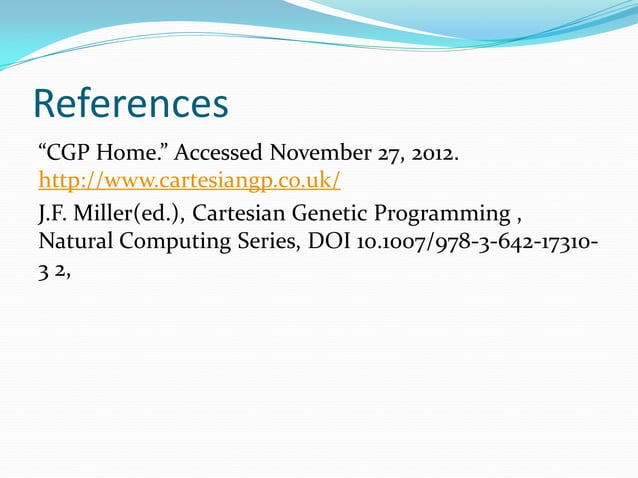 References

“CGP Home.” Accessed November 27, 2012. http://www.cartesiangp.co.uk/

J.F. Miller(ed.), Cartesian Genetic Programming , Natural Computing Series, DOI 10.1007/978-3-642-17310-3 2,